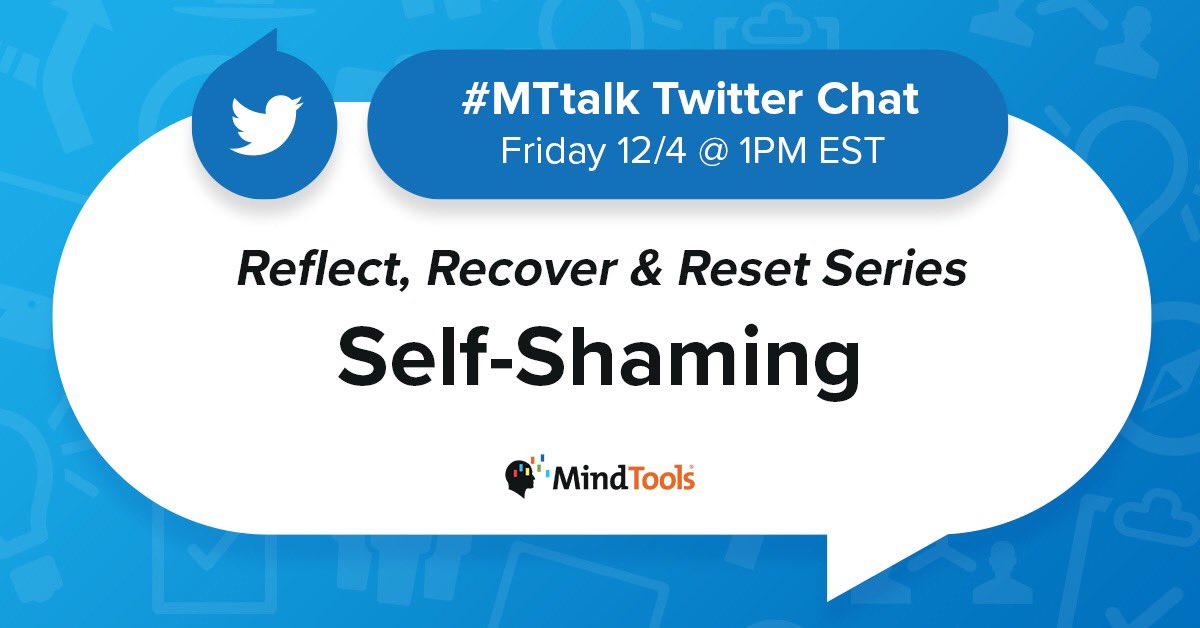 #MTtalk Twitter Chat
Friday 12/4 @ 1PM EST

Reflect, Recover & Reset Series

Self-Shaming

MindTools